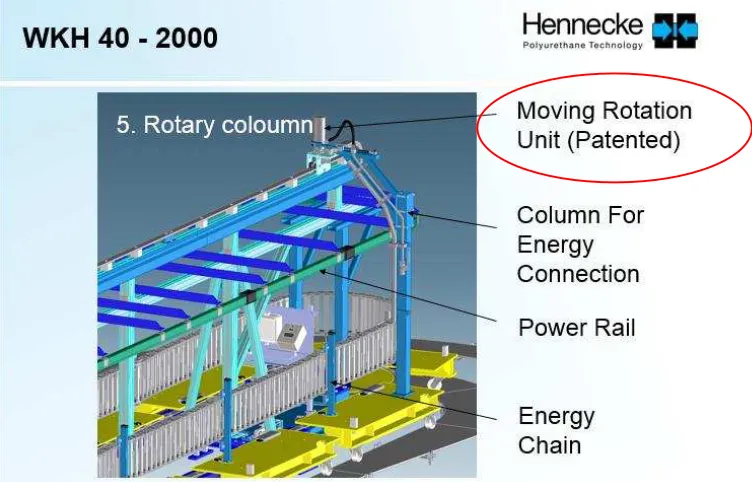 WKH 40 - 2000

Hennecke
Polyurethane Technology

5. Rotary coloumn

Moving Rotation Unit (Patented)

Column For Energy Connection

Power Rail

Energy Chain